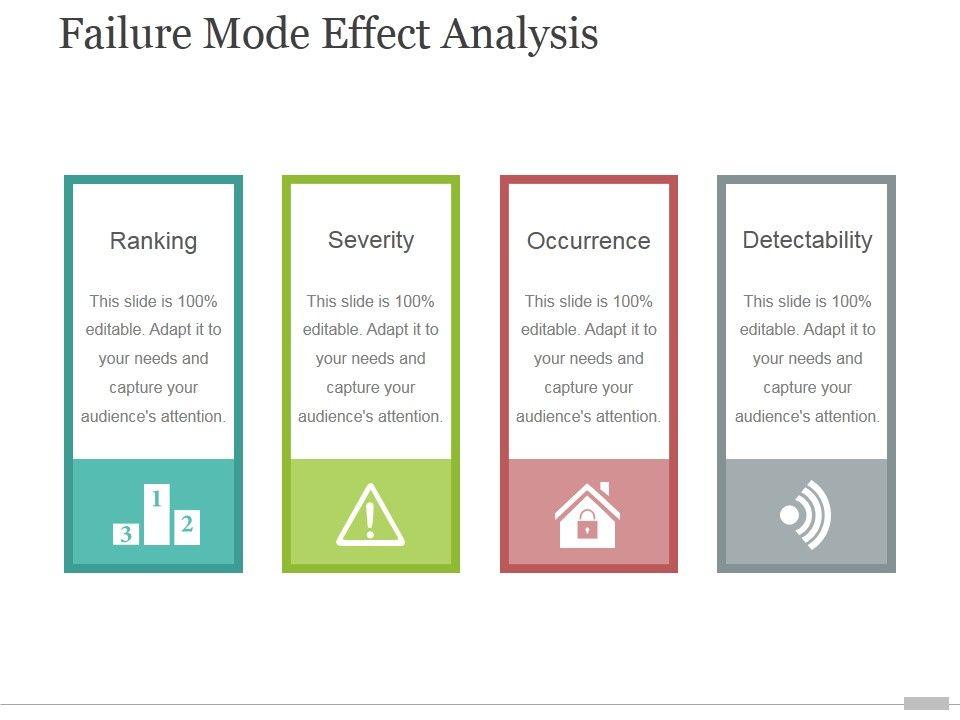 Failure Mode Effect Analysis

Ranking

This slide is 100% editable. Adapt it to your needs and capture your audience's attention.

3 1 2

Severity

This slide is 100% editable. Adapt it to your needs and capture your audience's attention.

Occurrence

This slide is 100% editable. Adapt it to your needs and capture your audience's attention.

Detectability

This slide is 100% editable. Adapt it to your needs and capture your audience's attention.